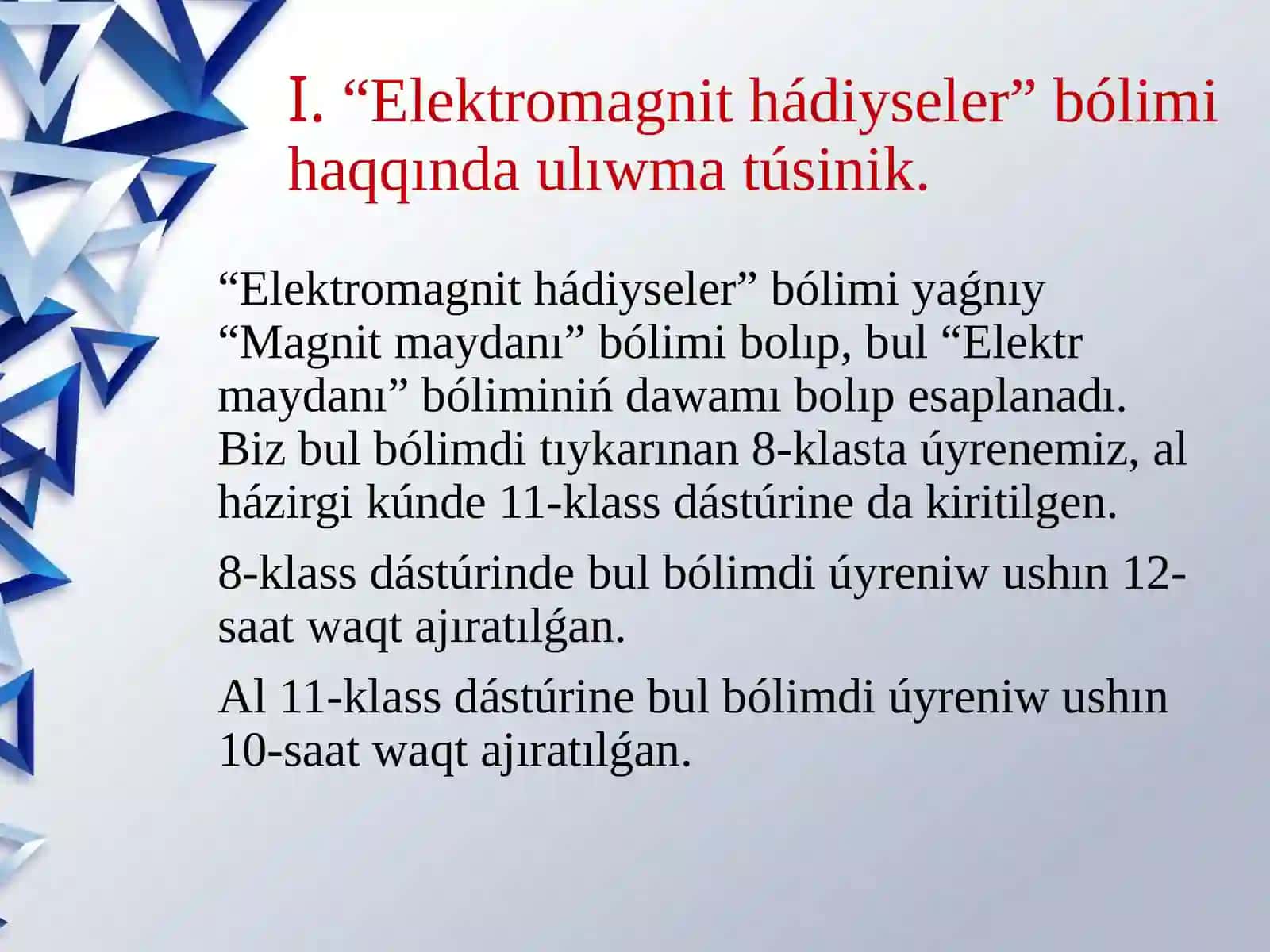 I. “Elektromagnit hádiyseler” bólimi haqqında ulıwma túsinik.

“Elektromagnit hádiyseler” bólimi yaǵnıy “Magnit maydanı” bólimi bolıp, bul “Elektr maydanı” bóliminiń dawamı bolıp esaplanadı. Biz bul bólimdi tıykarınan 8-klasta úyrenemiz, al házirgi kúnde 11-klass dástúrine da kiritilgen.

8-klass dástúrinde bul bólimdi úyreniw ushın 12-saat waqt ajıratılǵan.

Al 11-klass dástúrine bul bólimdi úyreniw ushın 10-saat waqt ajıratılǵan.